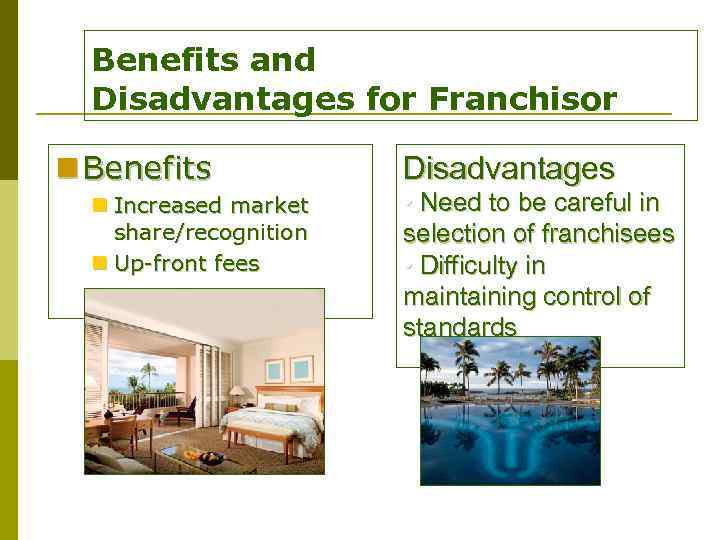 Benefits and Disadvantages for Franchisor

Benefits

Increased market share/recognition

Up-front fees

Disadvantages

Need to be careful in selection of franchisees

Difficulty in maintaining control of standards